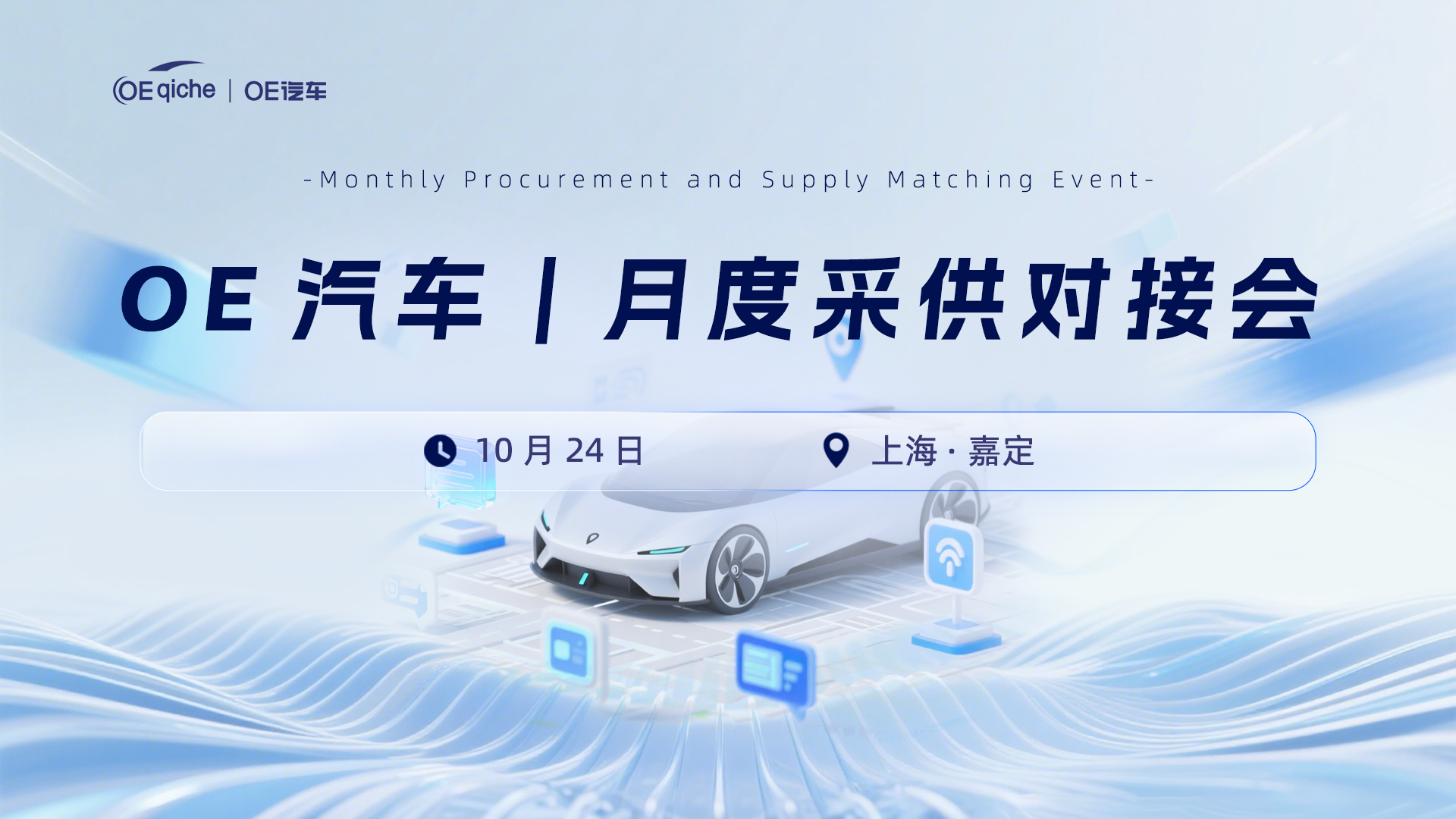 OEqiche | OE汽车

-Monthly Procurement and Supply Matching Event-

OE 汽车 | 月度采供对接会

10 月 24 日

上海 · 嘉定